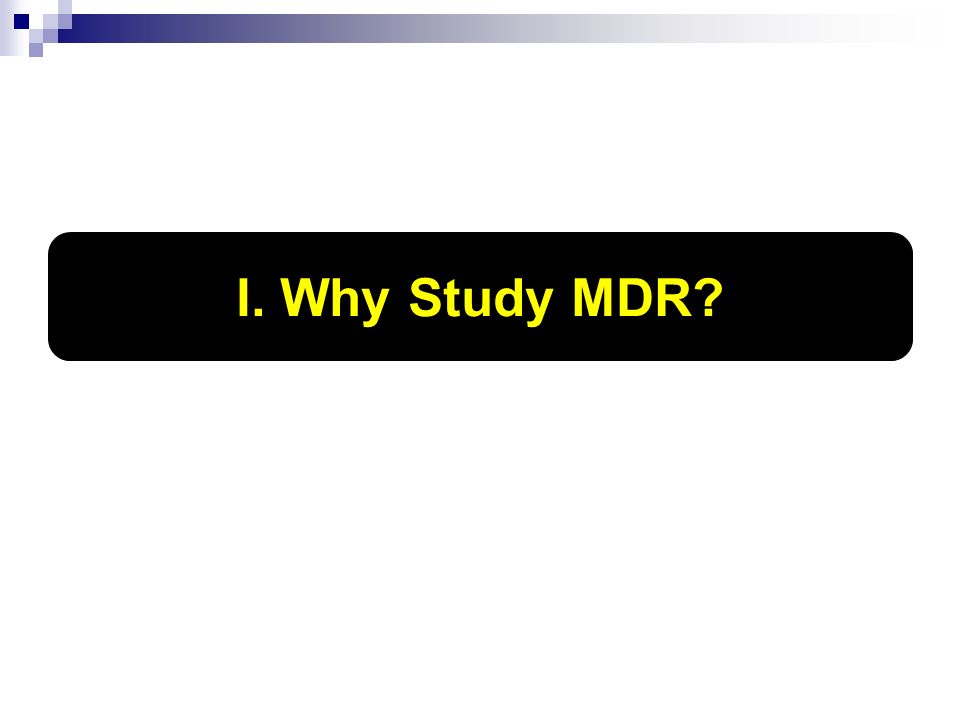 I. Why Study MDR?